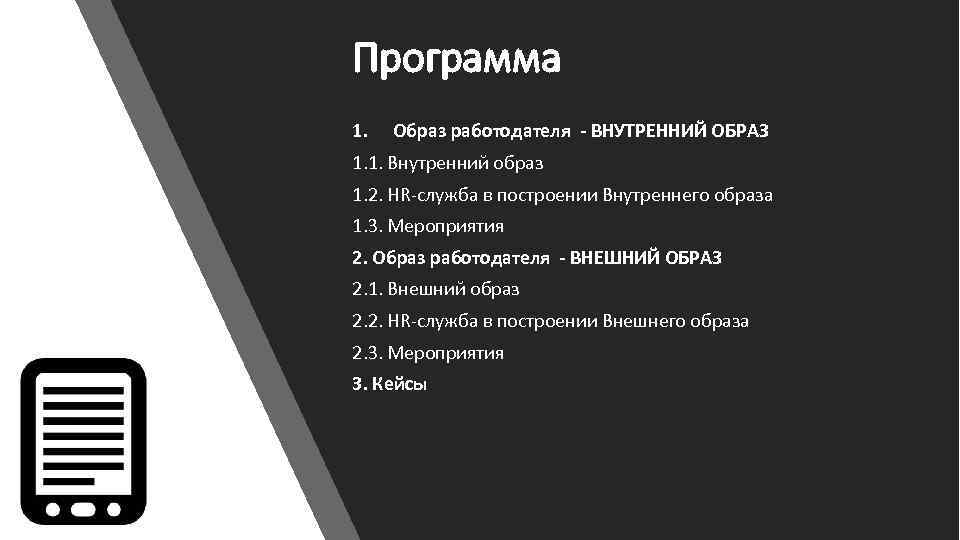 Программа

1. Образ работодателя - ВНУТРЕННИЙ ОБРАЗ
1.1. Внутренний образ
1.2. HR-служба в построении Внутреннего образа
1.3. Мероприятия
2. Образ работодателя - ВНЕШНИЙ ОБРАЗ
2.1. Внешний образ
2.2. HR-служба в построении Внешнего образа
2.3. Мероприятия
3. Кейсы